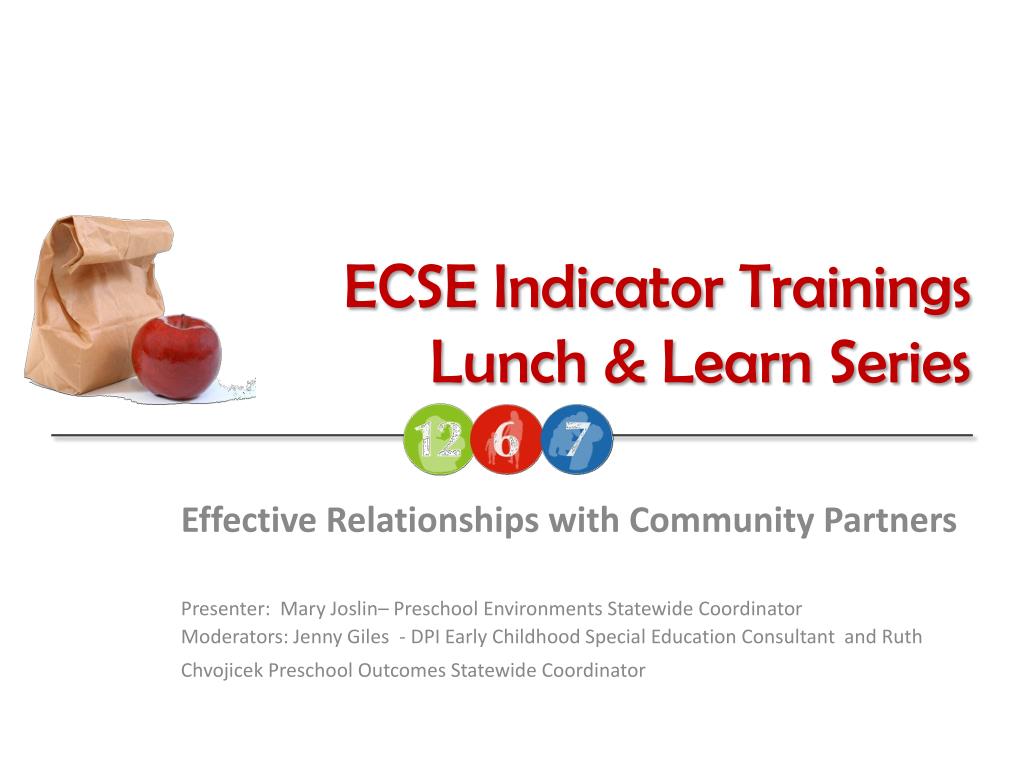 ECSE Indicator Trainings
Lunch & Learn Series

12 6 7

Effective Relationships with Community Partners

Presenter: Mary Joslin– Preschool Environments Statewide Coordinator
Moderators: Jenny Giles - DPI Early Childhood Special Education Consultant and Ruth Chvojicek Preschool Outcomes Statewide Coordinator